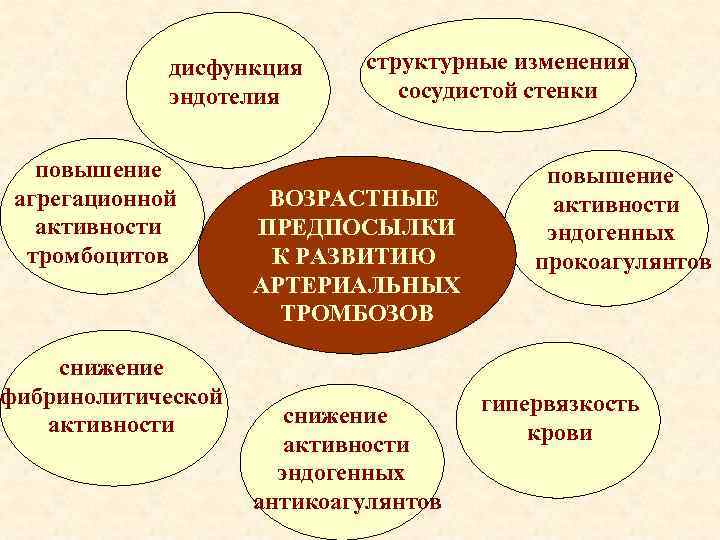 дисфункция эндотелия

структурные изменения сосудистой стенки

повышение агрегационной активности тромбоцитов

ВОЗРАСТНЫЕ ПРЕДПОСЫЛКИ К РАЗВИТИЮ АРТЕРИАЛЬНЫХ ТРОМБОЗОВ

повышение активности эндогенных прокоагулянтов

снижение фибринолитической активности

снижение активности эндогенных антикоагулянтов

гипервязкость крови